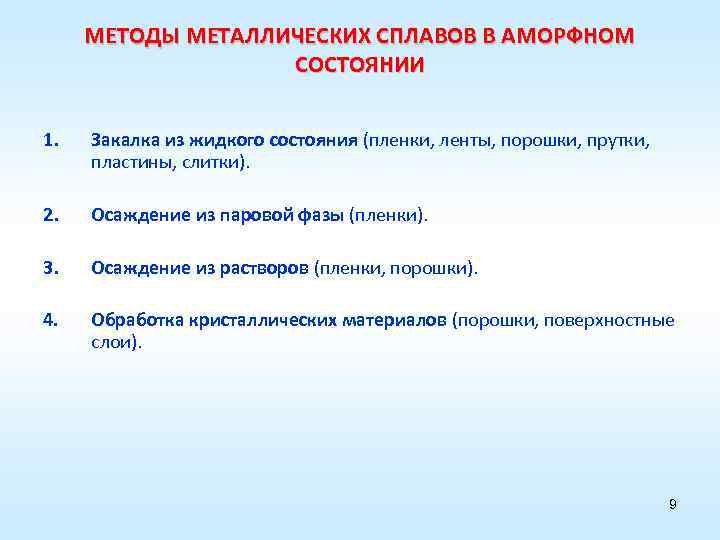 МЕТОДЫ МЕТАЛЛИЧЕСКИХ СПЛАВОВ В АМОРФНОМ СОСТОЯНИИ

1. Закалка из жидкого состояния (пленки, ленты, порошки, прутки, пластины, слитки).

2. Осаждение из паровой фазы (пленки).

3. Осаждение из растворов (пленки, порошки).

4. Обработка кристаллических материалов (порошки, поверхностные слои).

9